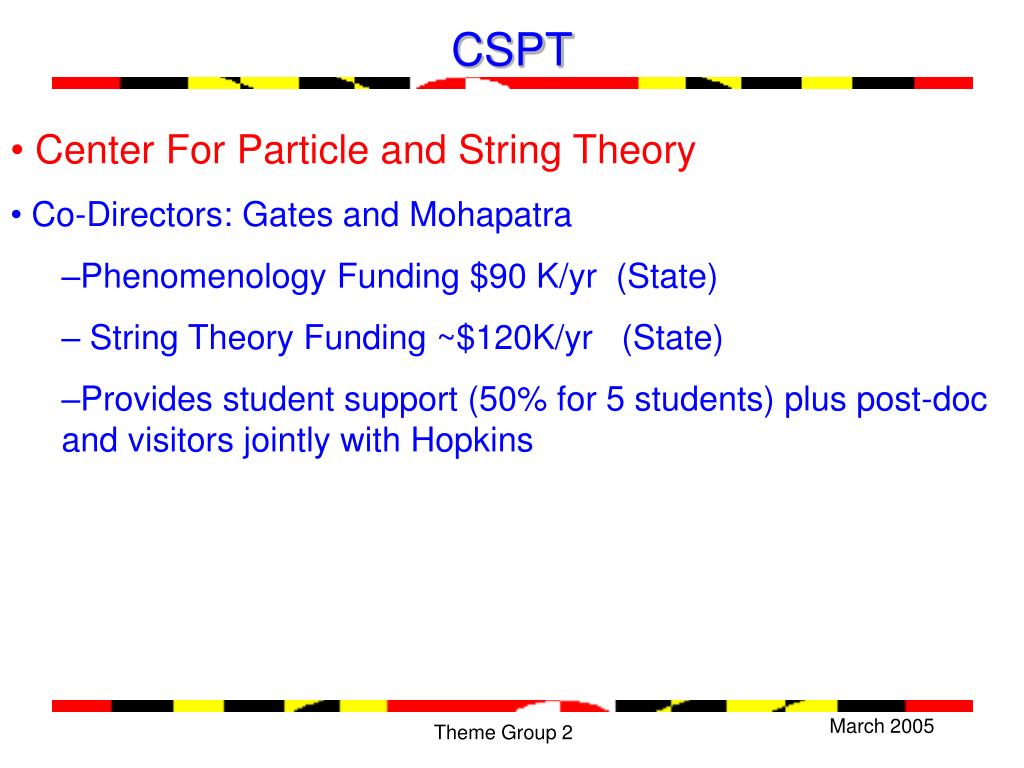 CSPT

• Center For Particle and String Theory

• Co-Directors: Gates and Mohapatra

–Phenomenology Funding \$90 K/yr (State)

– String Theory Funding ~\$120K/yr (State)

–Provides student support (50% for 5 students) plus post-doc and visitors jointly with Hopkins

Theme Group 2

March 2005